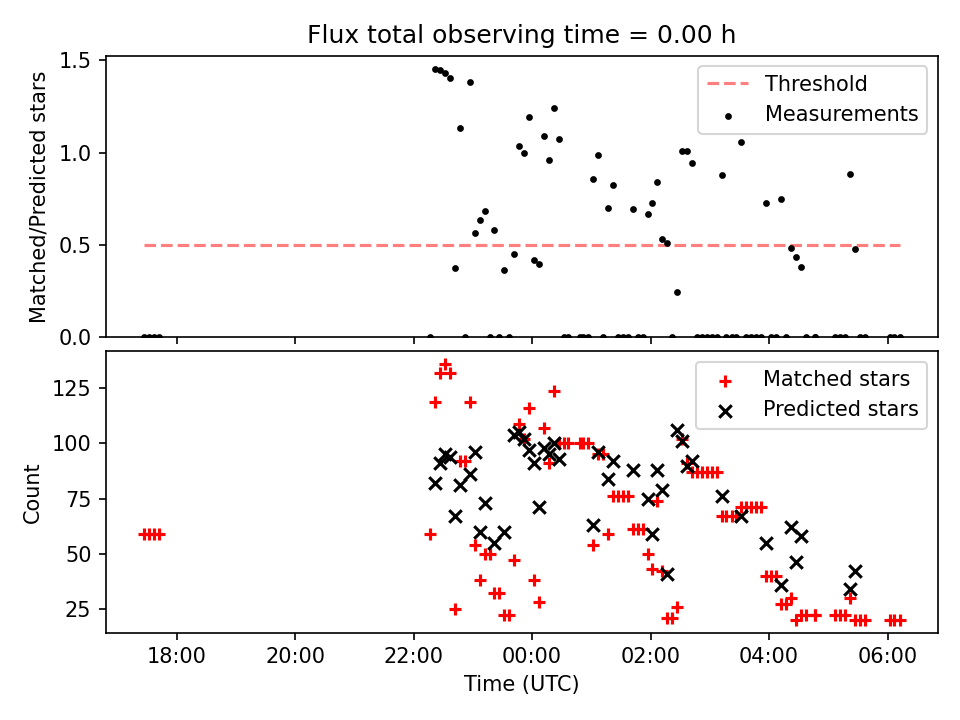 Flux total observing time = 0.00 h

Matched/Predicted stars

1.5
1.0
0.5
0.0

Threshold
Measurements

Count

125
100
75
50
25

Matched stars
Predicted stars

18:00
20:00
22:00
00:00
02:00
04:00
06:00

Time (UTC)